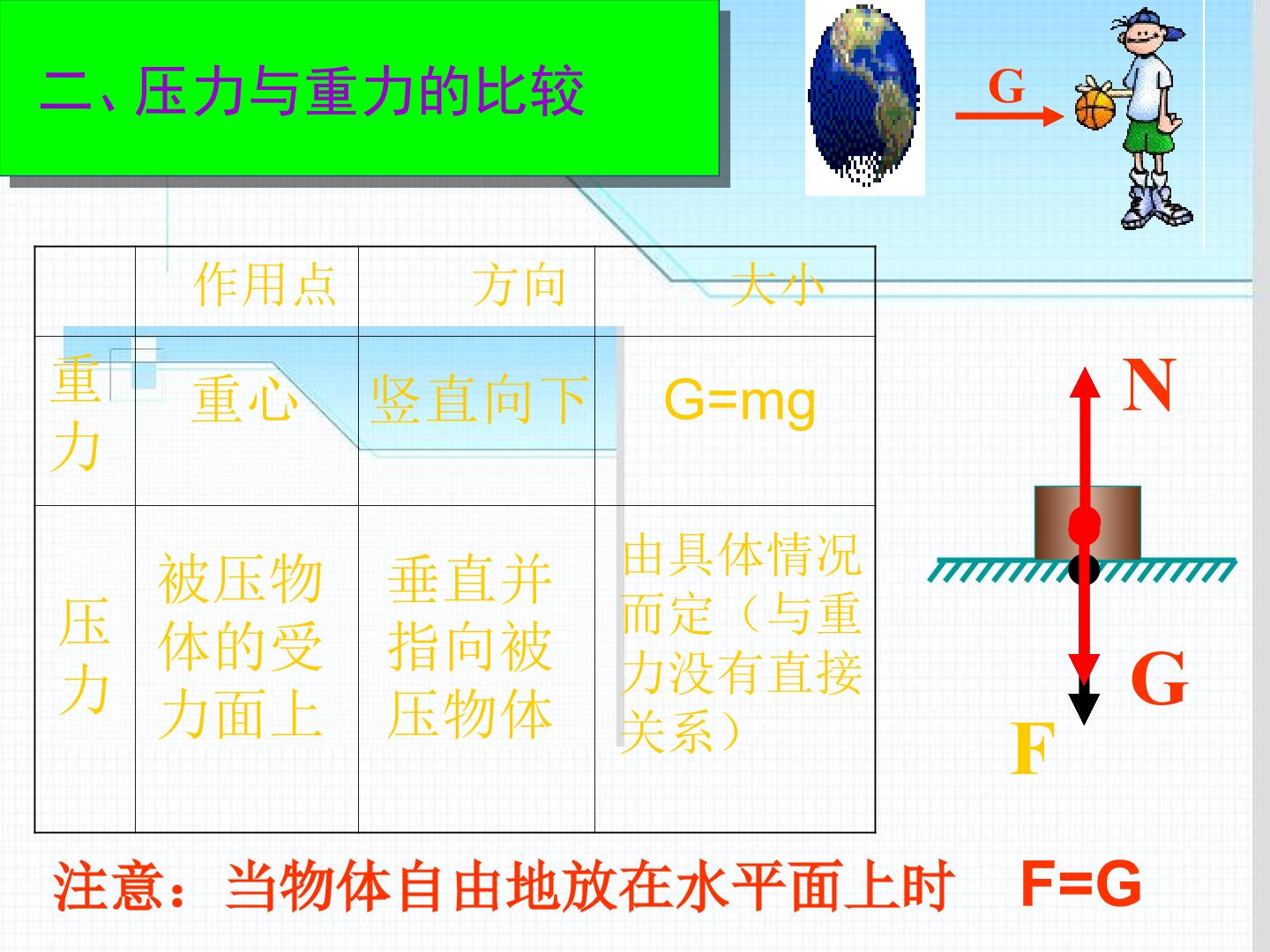 二、压力与重力的比较

G

|  | 作用点 | 方向 | 大小 |
|---|---|---|---|
| 重力 | 重心 | 竖直向下 | G=mg |
| 压力 | 被压物体的受力面上 | 垂直并指向被压物体 | 由具体情况而定（与重力没有直接关系） |

N

G

F

注意：当物体自由地放在水平面上时 F=G